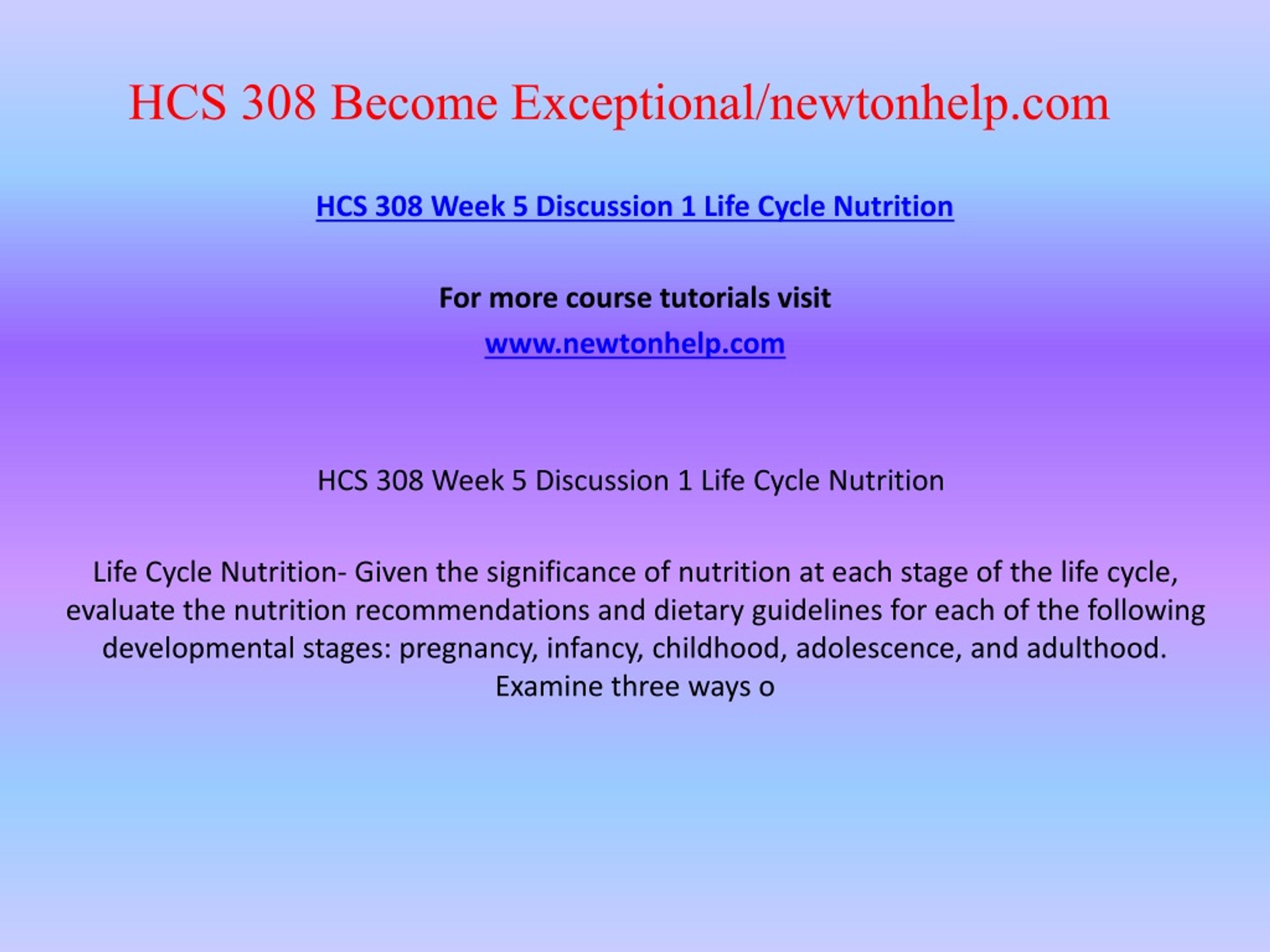 HCS 308 Become Exceptional/newtonhelp.com

HCS 308 Week 5 Discussion 1 Life Cycle Nutrition

For more course tutorials visit
www.newtonhelp.com

HCS 308 Week 5 Discussion 1 Life Cycle Nutrition

Life Cycle Nutrition- Given the significance of nutrition at each stage of the life cycle, evaluate the nutrition recommendations and dietary guidelines for each of the following developmental stages: pregnancy, infancy, childhood, adolescence, and adulthood. Examine three ways o